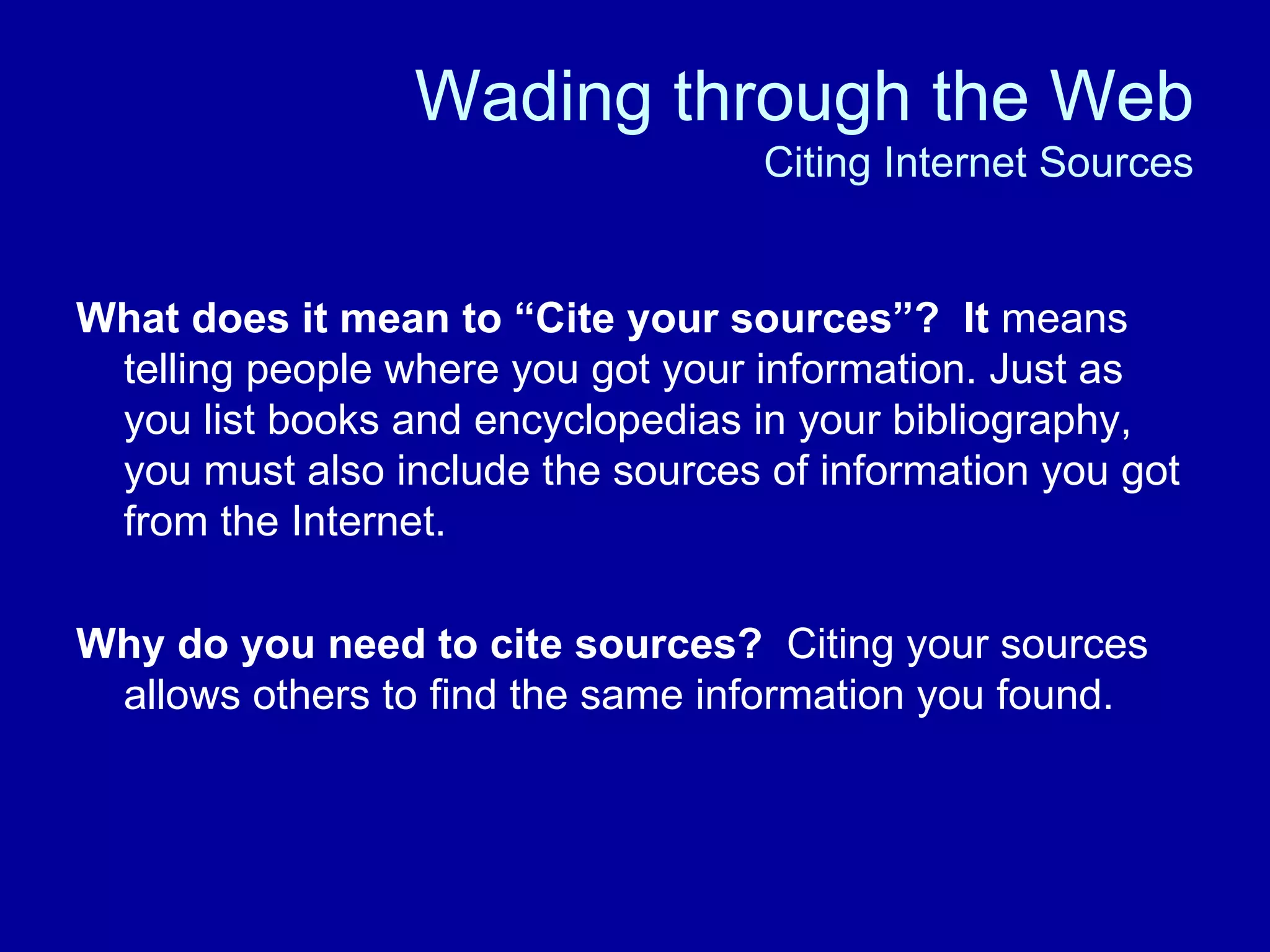 Wading through the Web
Citing Internet Sources

What does it mean to “Cite your sources”? It means telling people where you got your information. Just as you list books and encyclopedias in your bibliography, you must also include the sources of information you got from the Internet.

Why do you need to cite sources? Citing your sources allows others to find the same information you found.